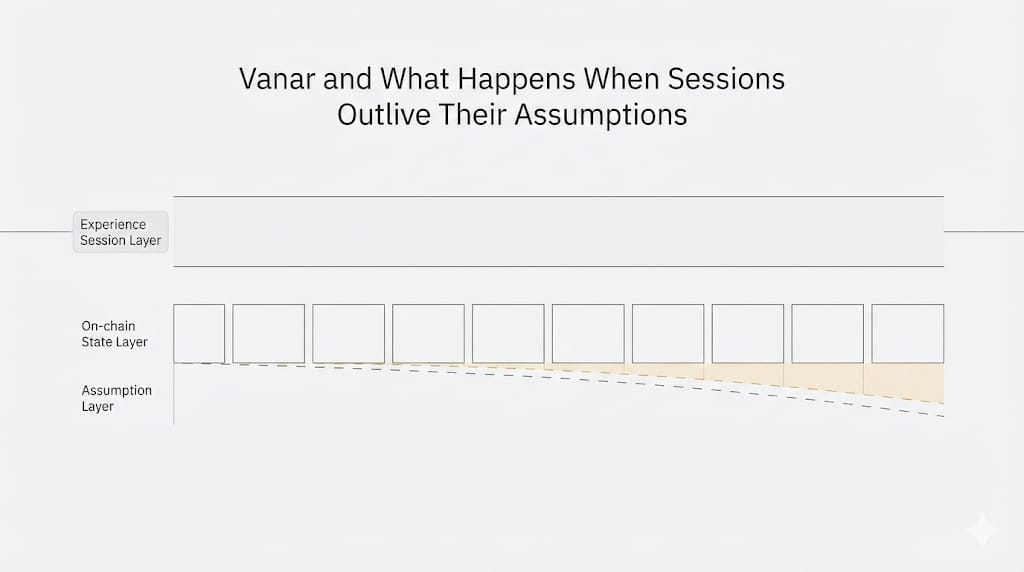 Vanar and What Happens When Sessions Outlive Their Assumptions

Experience Session Layer

On-chain State Layer

Assumption Layer